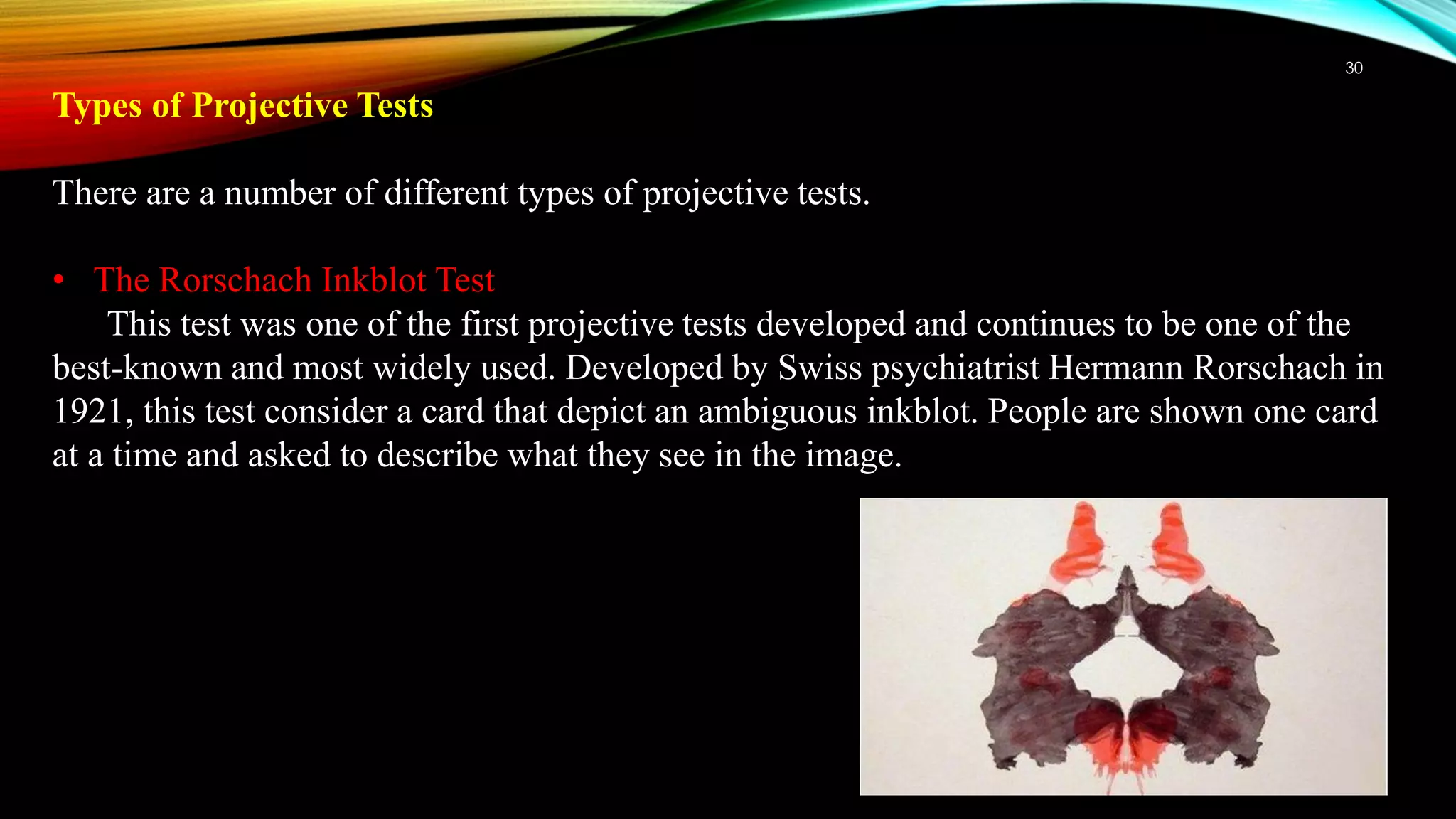 30

Types of Projective Tests

There are a number of different types of projective tests.

• The Rorschach Inkblot Test
This test was one of the first projective tests developed and continues to be one of the best-known and most widely used. Developed by Swiss psychiatrist Hermann Rorschach in 1921, this test consider a card that depict an ambiguous inkblot. People are shown one card at a time and asked to describe what they see in the image.